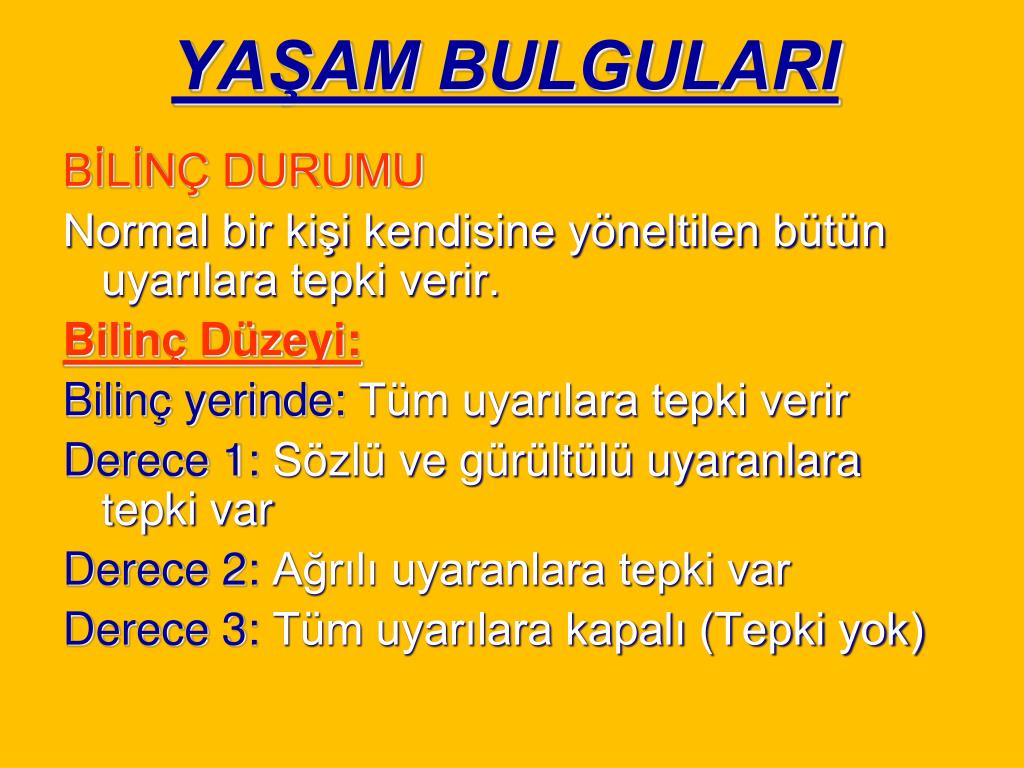 YAŞAM BULGULARI

BİLİNÇ DURUMU

Normal bir kişi kendisine yöneltilen bütün uyarılara tepki verir.

Bilinç Düzeyi:

Bilinç yerinde: Tüm uyarılara tepki verir

Derece 1: Sözlü ve gürültülü uyaranlara tepki var

Derece 2: Ağrılı uyaranlara tepki var

Derece 3: Tüm uyarılara kapalı (Tepki yok)